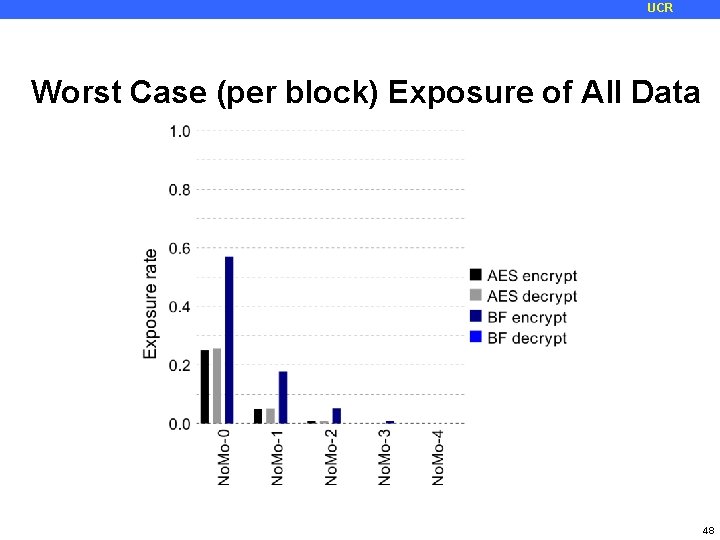 UCR

Worst Case (per block) Exposure of All Data

1.0
0.8
0.6
0.4
0.2
0.0

Exposure rate

NoMo-0
NoMo-1
NoMo-2
NoMo-3
NoMo-4

AES encrypt
AES decrypt
BF encrypt
BF decrypt

48